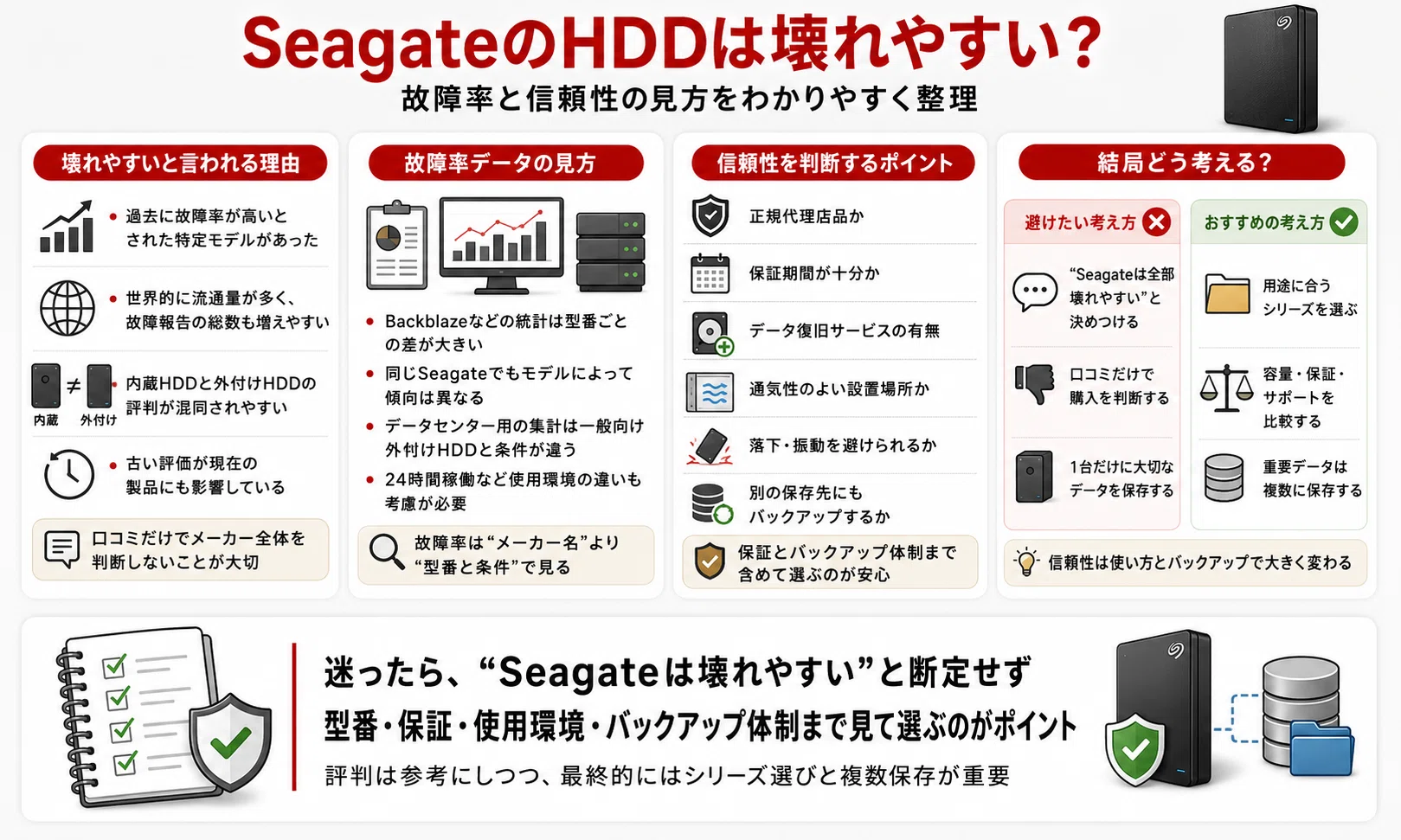 SeagateのHDDは壊れやすい？

故障率と信頼性の見方をわかりやすく整理

壊れやすいと言われる理由

• 過去に故障率が高いとされた特定モデルがあった

• 世界的に流通量が多く、故障報告の総数も増えやすい

≠

内蔵　外付け

• 内蔵HDDと外付けHDDの評判が混同されやすい

• 古い評価が現在の製品にも影響している

口コミだけでメーカー全体を判断しないことが大切

故障率データの見方

• Backblazeなどの統計は型番ごとの差が大きい

• 同じSeagateでもモデルによって傾向は異なる

• データセンター用の集計は一般向け外付けHDDと条件が違う

• 24時間稼働など使用環境の違いも考慮が必要

故障率は“メーカー名”より“型番と条件”で見る

信頼性を判断するポイント

正規代理店品か

保証期間が十分か

データ復旧サービスの有無

通気性のよい設置場所か

落下・振動を避けられるか

別の保存先にもバックアップするか

保証とバックアップ体制まで含めて選ぶのが安心

結局どう考える？

避けたい考え方

“Seagateは全部壊れやすい”と決めつける

口コミだけで購入を判断する

1台だけに大切なデータを保存する

おすすめの考え方

用途に合うシリーズを選ぶ

容量・保証・サポートを比較する

重要データは複数に保存する

信頼性は使い方とバックアップで大きく変わる

迷ったら、“Seagateは壊れやすい”と断定せず

型番・保証・使用環境・バックアップ体制まで見て選ぶのがポイント

評判は参考にしつつ、最終的にはシリーズ選びと複数保存が重要